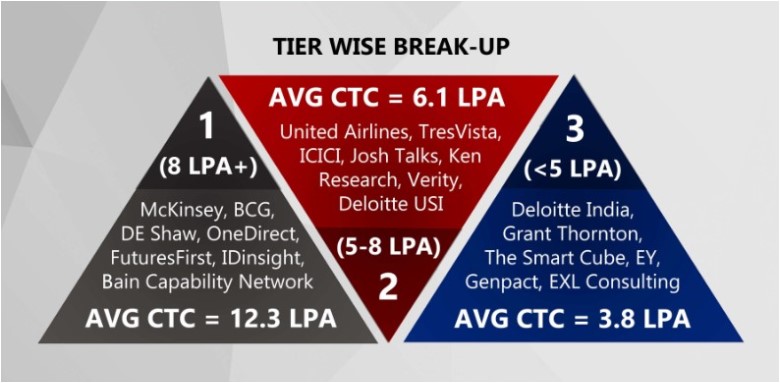 TIER WISE BREAK-UP

1

(8 LPA+)

McKinsey, BCG, DE Shaw, OneDirect, FuturesFirst, IDinsight, Bain Capability Network

AVG CTC = 12.3 LPA

AVG CTC = 6.1 LPA

United Airlines, TresVista, ICICI, Josh Talks, Ken Research, Verity, Deloitte USI

(5-8 LPA)

2

3

(<5 LPA)

Deloitte India, Grant Thornton, The Smart Cube, EY, Genpact, EXL Consulting

AVG CTC = 3.8 LPA